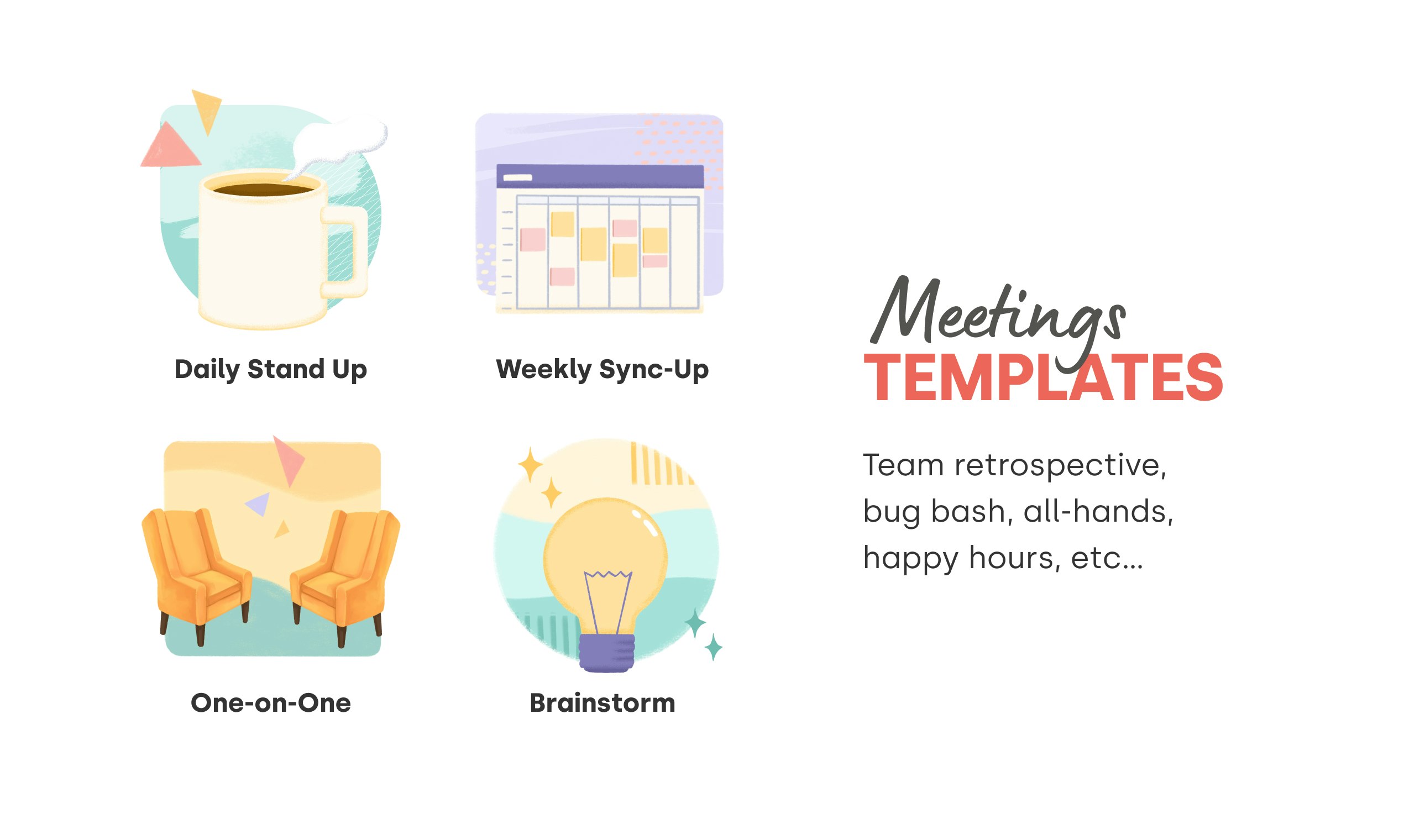 Daily Stand Up

Weekly Sync-Up

One-on-One

Brainstorm

Meetings
TEMPLATES

Team retrospective, bug bash, all-hands, happy hours, etc...